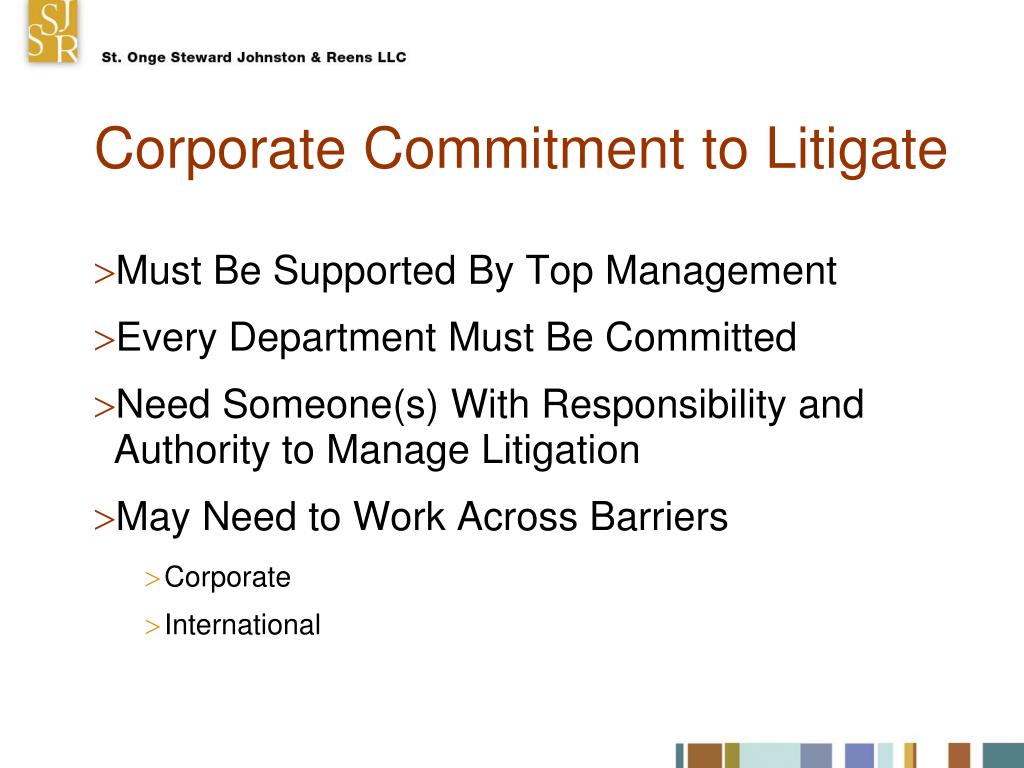 SJ
SR

St. Onge Steward Johnston & Reens LLC

Corporate Commitment to Litigate

>Must Be Supported By Top Management

>Every Department Must Be Committed

>Need Someone(s) With Responsibility and Authority to Manage Litigation

>May Need to Work Across Barriers

>Corporate

>International